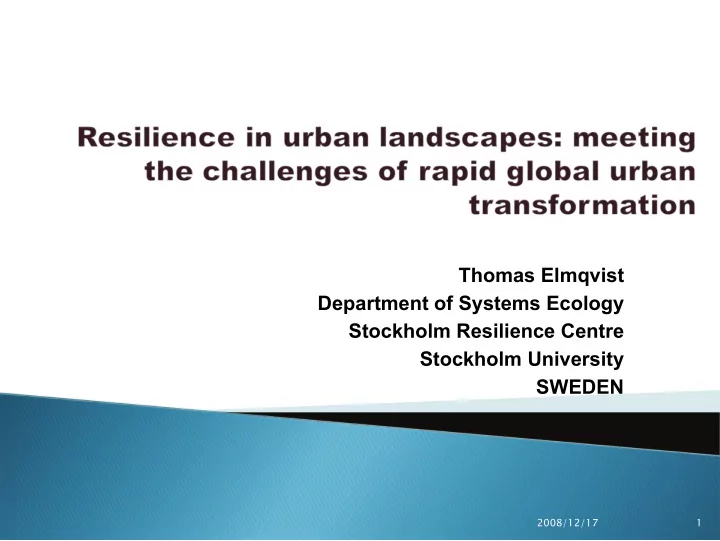 Resilience in urban landscapes: meeting the challenges of rapid global urban transformation

Thomas Elmqvist
Department of Systems Ecology
Stockholm Resilience Centre
Stockholm University
SWEDEN

2008/12/17

1